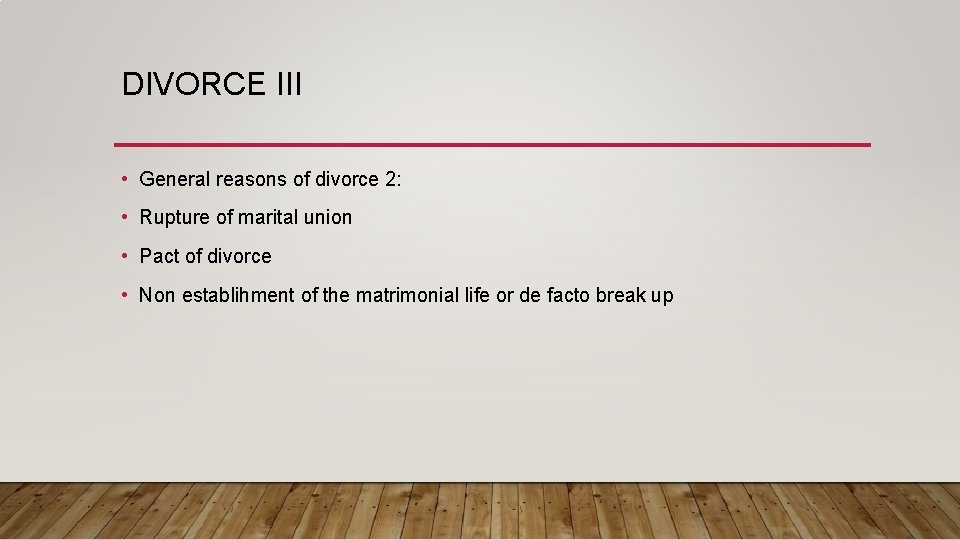 DIVORCE III

• General reasons of divorce 2:

• Rupture of marital union

• Pact of divorce

• Non establihment of the matrimonial life or de facto break up